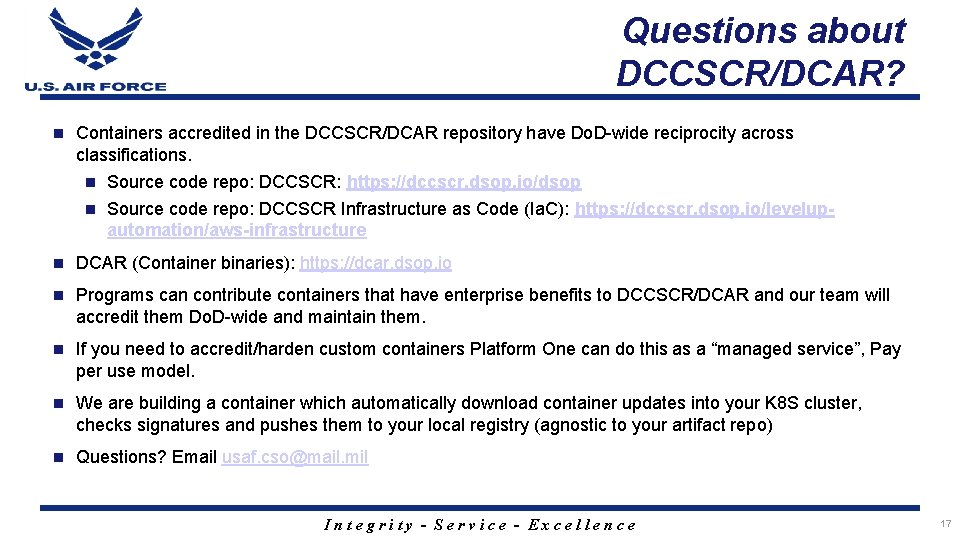 U.S. AIR FORCE

Questions about DCCSCR/DCAR?

Containers accredited in the DCCSCR/DCAR repository have DoD-wide reciprocity across classifications.

Source code repo: DCCSCR: https://dccscr.dsop.io/dsop

Source code repo: DCCSCR Infrastructure as Code (IaC): https://dccscr.dsop.io/levelup-automation/aws-infrastructure

DCAR (Container binaries): https://dcar.dsop.io

Programs can contribute containers that have enterprise benefits to DCCSCR/DCAR and our team will accredit them DoD-wide and maintain them.

If you need to accredit/harden custom containers Platform One can do this as a “managed service”, Pay per use model.

We are building a container which automatically download container updates into your K8S cluster, checks signatures and pushes them to your local registry (agnostic to your artifact repo)

Questions? Email usaf.cso@mail.mil

Integrity - Service - Excellence

17